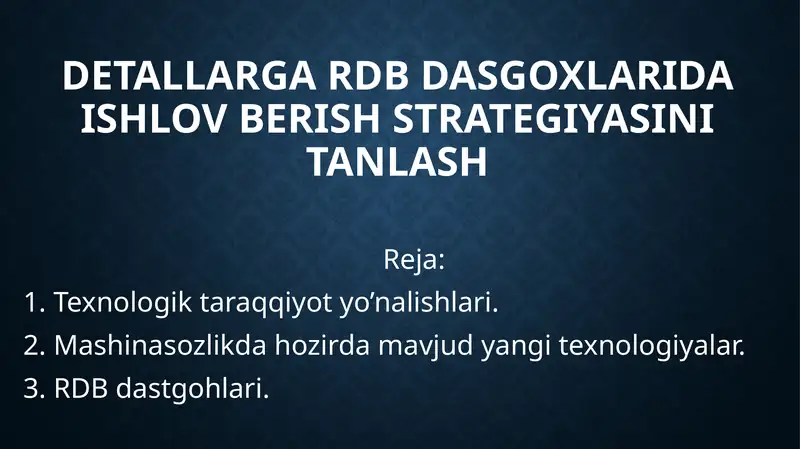 DETALLARGA RDB DASGOXLARIDA ISHLOV BERISH STRATEGIYASINI TANLASH

Reja:

1. Texnologik taraqqiyot yo’nalishlari.
2. Mashinasozlikda hozirda mavjud yangi texnologiyalar.
3. RDB dastgohlari.